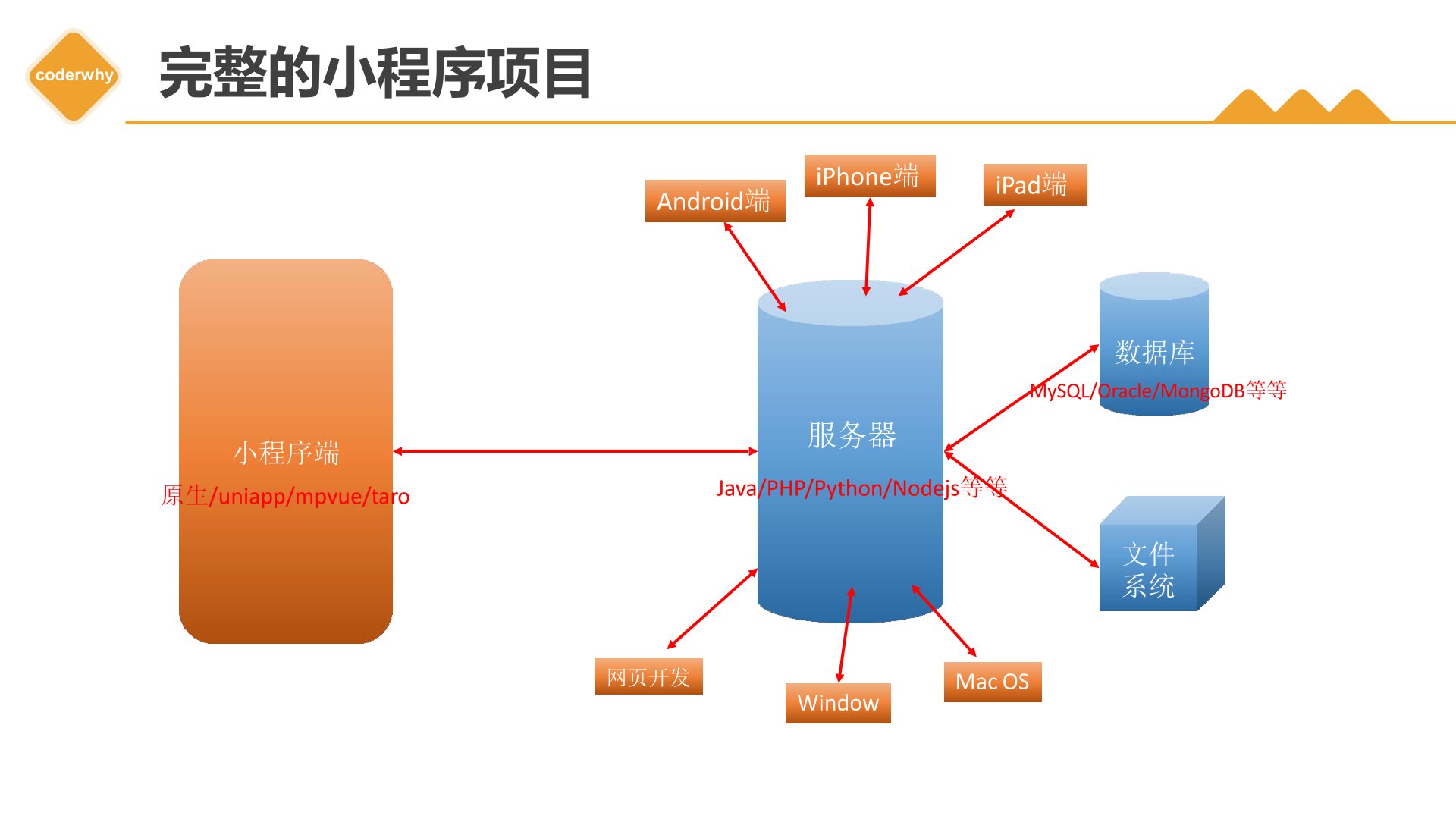 coderwhy

完整的小程序项目

Android端

iPhone端

iPad端

小程序端

原生/uniapp/mpvue/taro

服务器

Java/PHP/Python/Nodejs等等

数据库

MySQL/Oracle/MongoDB等等

文件系统

网页开发

Window

Mac OS